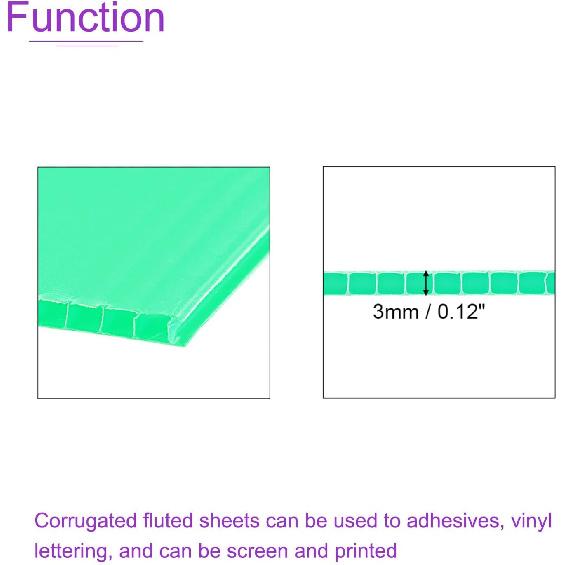 Function

3mm / 0.12"

Corrugated fluted sheets can be used to adhesives, vinyl lettering, and can be screen and printed